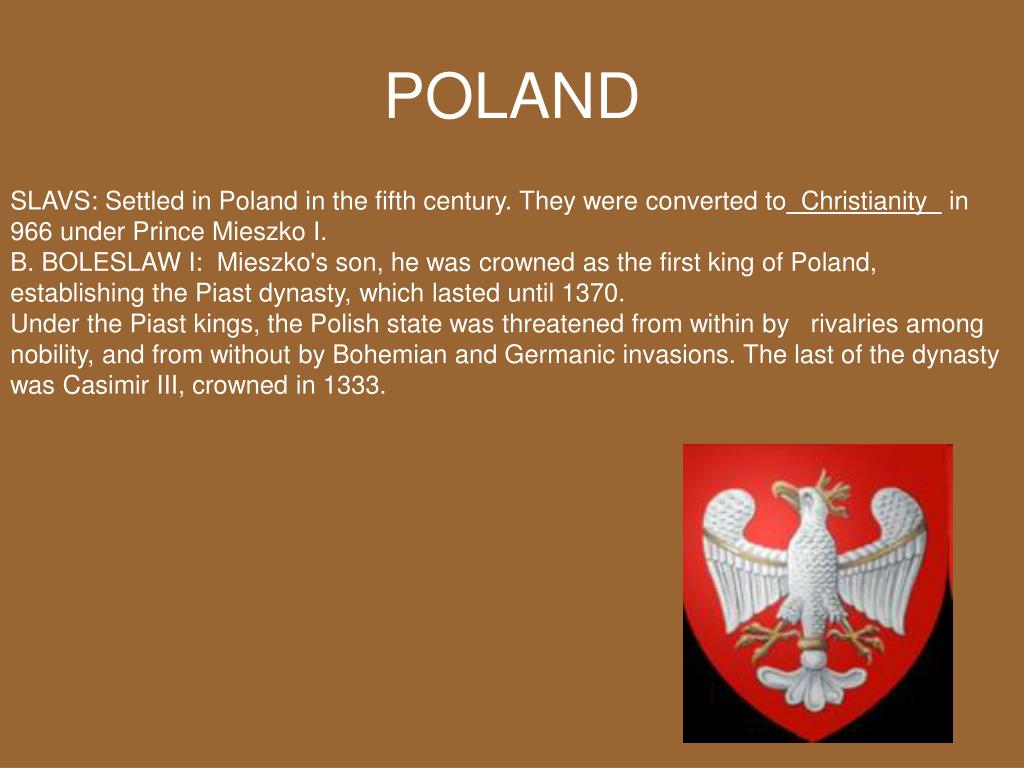 POLAND

SLAVS: Settled in Poland in the fifth century. They were converted to Christianity in 966 under Prince Mieszko I.
B. BOLESLAW I: Mieszko's son, he was crowned as the first king of Poland, establishing the Piast dynasty, which lasted until 1370.
Under the Piast kings, the Polish state was threatened from within by rivalries among nobility, and from without by Bohemian and Germanic invasions. The last of the dynasty was Casimir III, crowned in 1333.